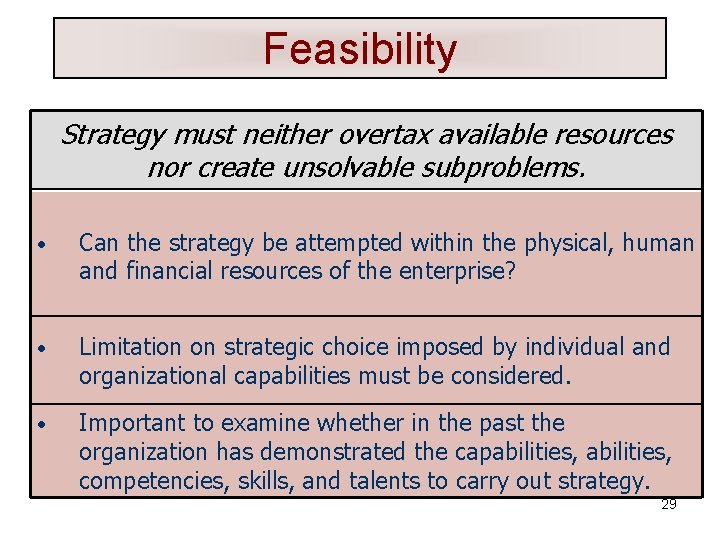 Feasibility

Strategy must neither overtax available resources nor create unsolvable subproblems.

• Can the strategy be attempted within the physical, human and financial resources of the enterprise?

• Limitation on strategic choice imposed by individual and organizational capabilities must be considered.

• Important to examine whether in the past the organization has demonstrated the capabilities, abilities, competencies, skills, and talents to carry out strategy.

29